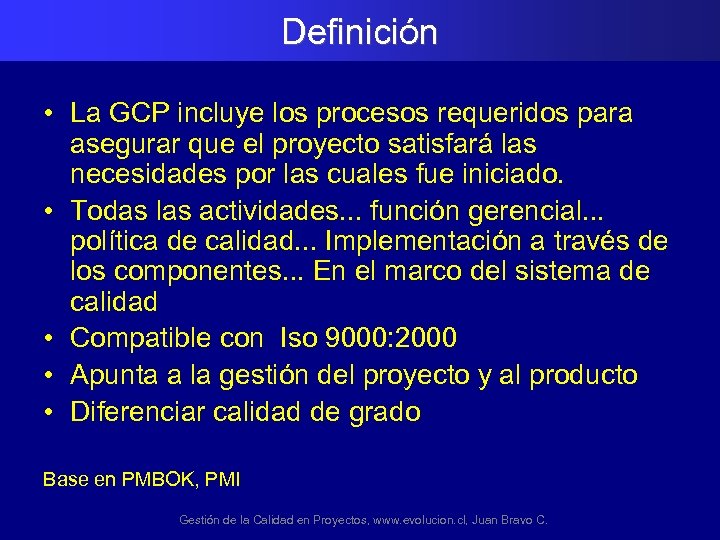 Definición

• La GCP incluye los procesos requeridos para asegurar que el proyecto satisfará las necesidades por las cuales fue iniciado.
• Todas las actividades... función gerencial... política de calidad... Implementación a través de los componentes... En el marco del sistema de calidad
• Compatible con Iso 9000:2000
• Apunta a la gestión del proyecto y al producto
• Diferenciar calidad de grado

Base en PMBOK, PMI

Gestión de la Calidad en Proyectos, www.evolucion.cl, Juan Bravo C.